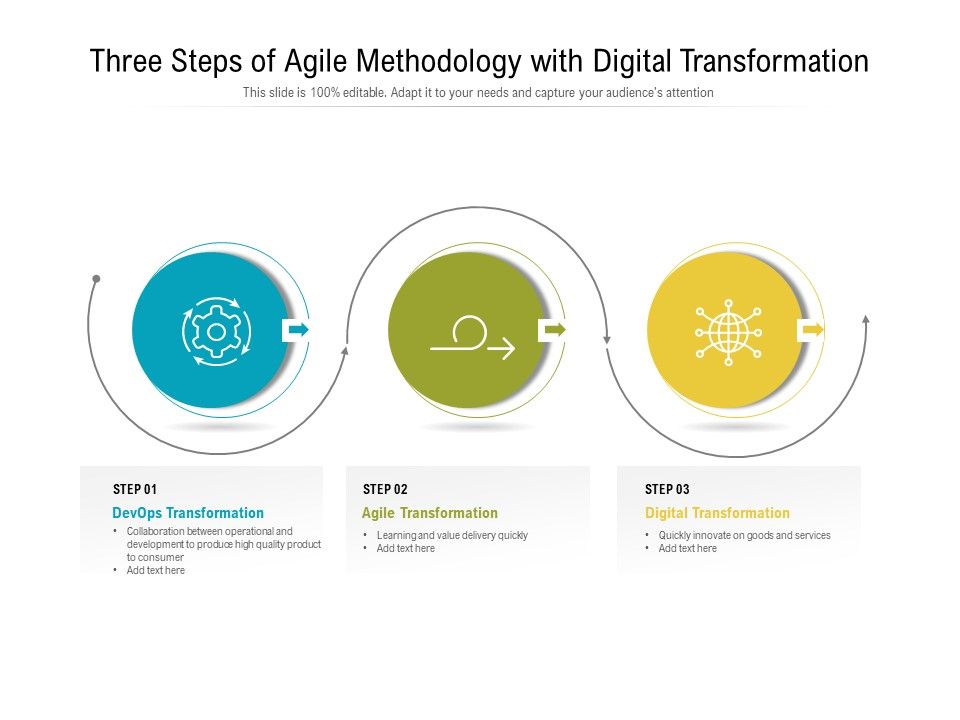 Three Steps of Agile Methodology with Digital Transformation

This slide is 100% editable. Adapt it to your needs and capture your audience's attention

STEP 01

DevOps Transformation

• Collaboration between operational and development to produce high quality product to consumer
• Add text here

STEP 02

Agile Transformation

• Learning and value delivery quickly
• Add text here

STEP 03

Digital Transformation

• Quickly innovate on goods and services
• Add text here